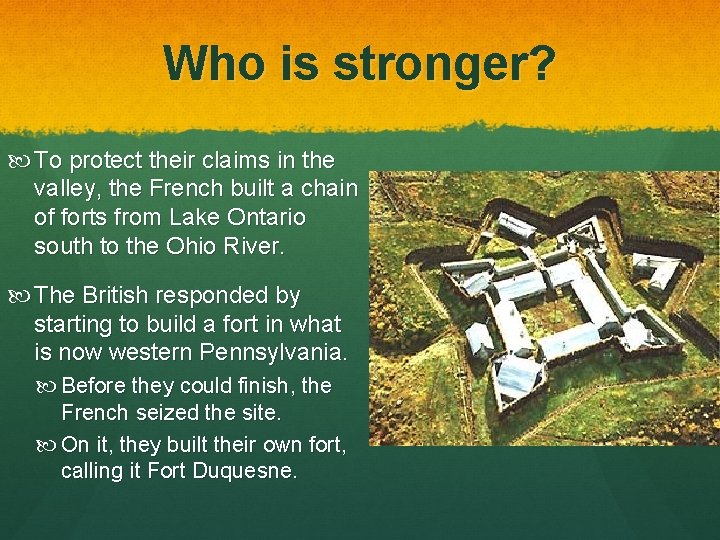 Who is stronger?

To protect their claims in the valley, the French built a chain of forts from Lake Ontario south to the Ohio River.

The British responded by starting to build a fort in what is now western Pennsylvania.

Before they could finish, the French seized the site.

On it, they built their own fort, calling it Fort Duquesne.